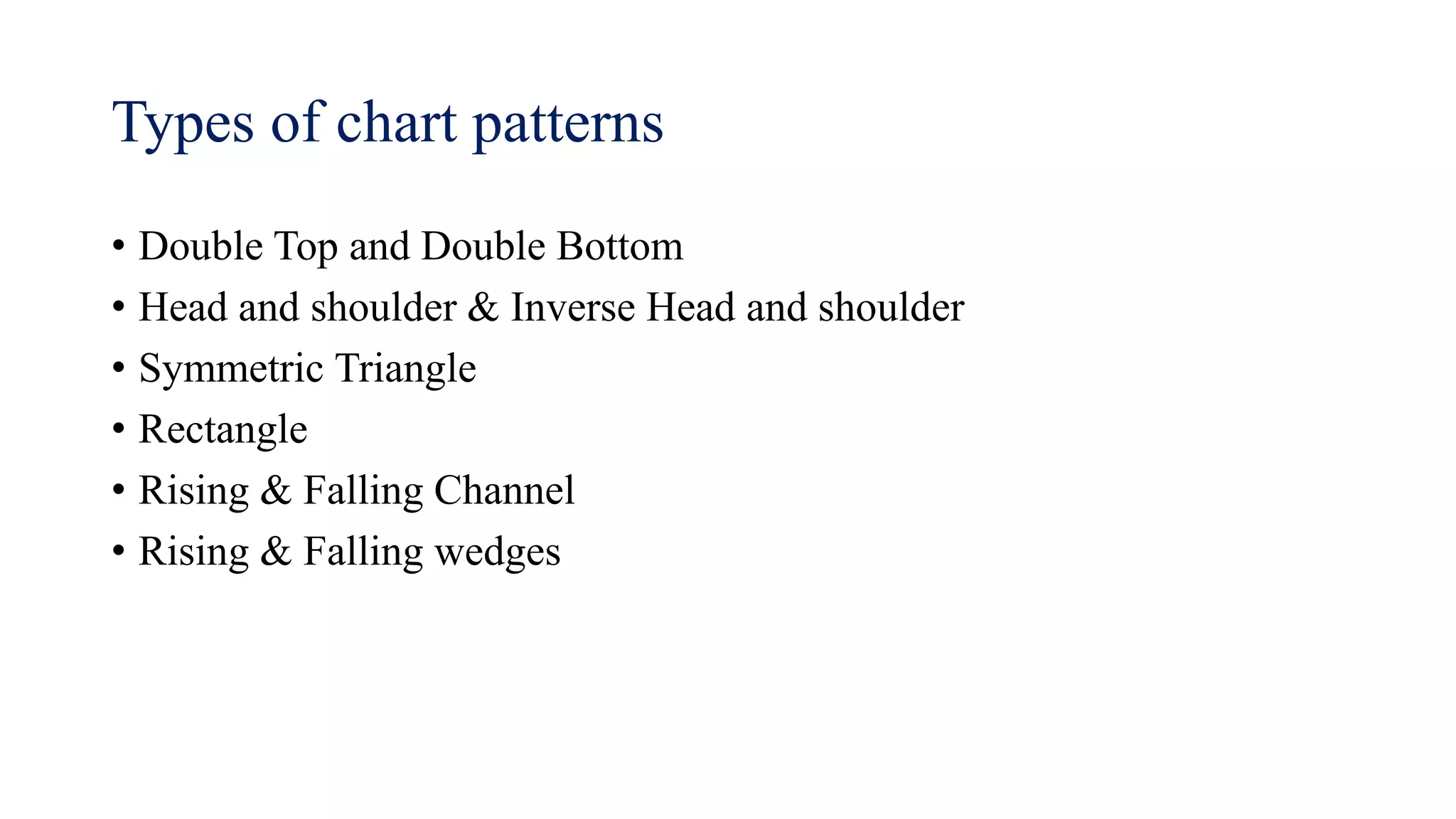 Types of chart patterns

• Double Top and Double Bottom
• Head and shoulder & Inverse Head and shoulder
• Symmetric Triangle
• Rectangle
• Rising & Falling Channel
• Rising & Falling wedges